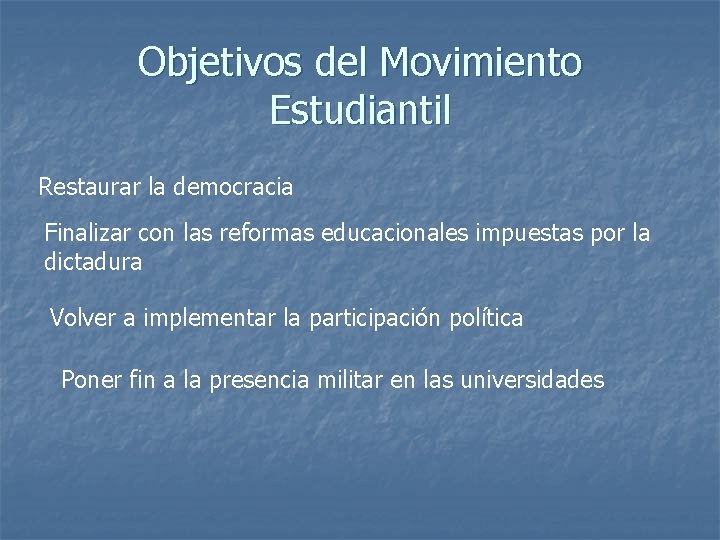 Objetivos del Movimiento Estudiantil

Restaurar la democracia

Finalizar con las reformas educacionales impuestas por la dictadura

Volver a implementar la participación política

Poner fin a la presencia militar en las universidades